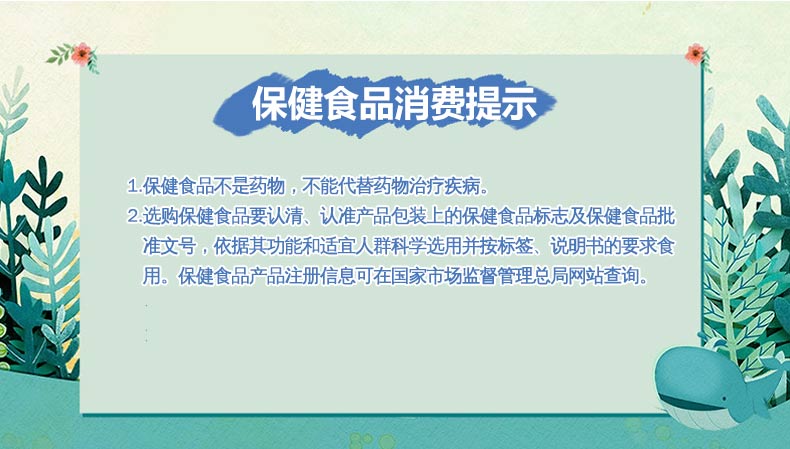 保健食品消费提示

1.保健食品不是药物，不能代替药物治疗疾病。

2.选购保健食品要认清、认准产品包装上的保健食品标志及保健食品批准文号，依据其功能和适宜人群科学选用并按标签、说明书的要求食用。保健食品产品注册信息可在国家市场监督管理总局网站查询。